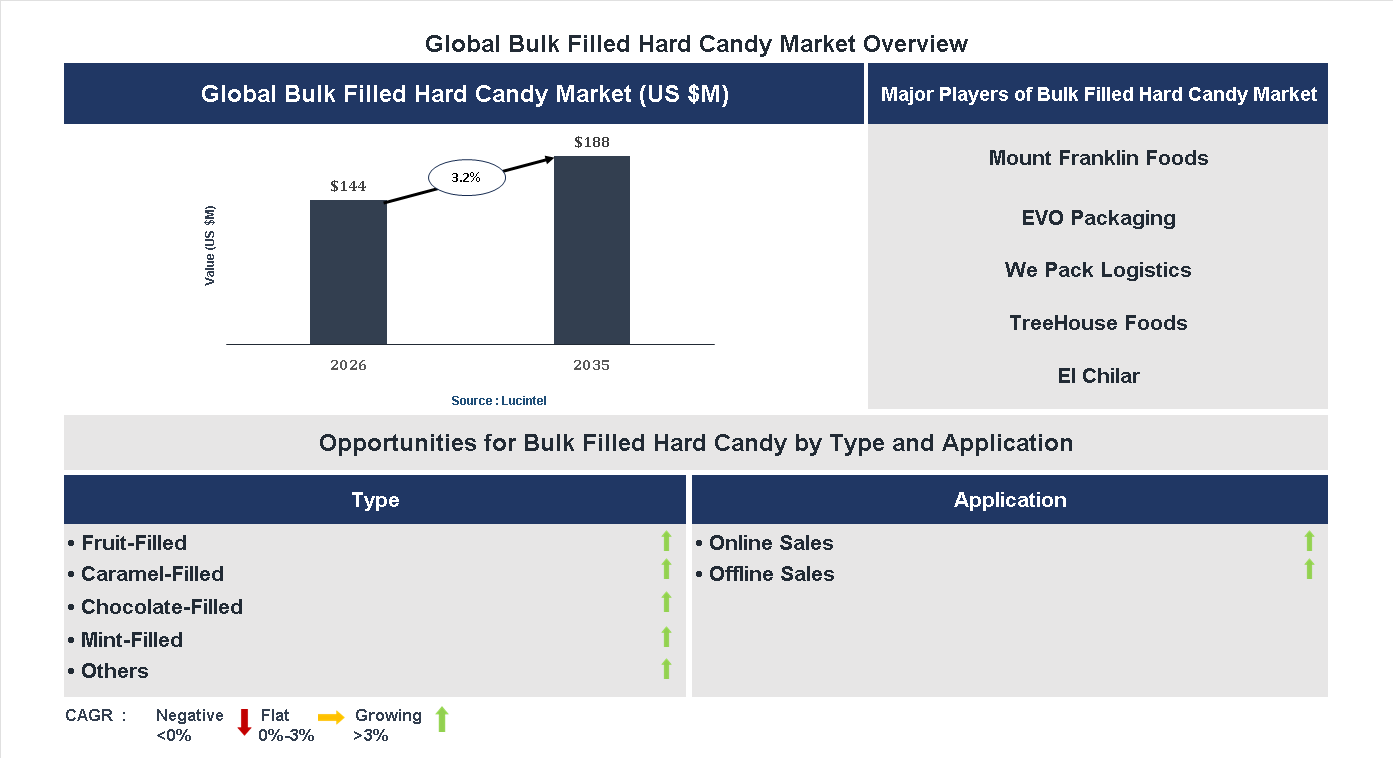 Global Bulk Filled Hard Candy Market Overview

Global Bulk Filled Hard Candy Market (US $M)

Value (US $M)

$144

3.2%

$188

2026

2035

Source : Lucintel

Major Players of Bulk Filled Hard Candy Market

Mount Franklin Foods

EVO Packaging

We Pack Logistics

TreeHouse Foods

El Chilar

Opportunities for Bulk Filled Hard Candy by Type and Application

Type

• Fruit-Filled
• Caramel-Filled
• Chocolate-Filled
• Mint-Filled
• Others

Application

• Online Sales
• Offline Sales

CAGR : Negative <0% Flat 0%-3% Growing >3%